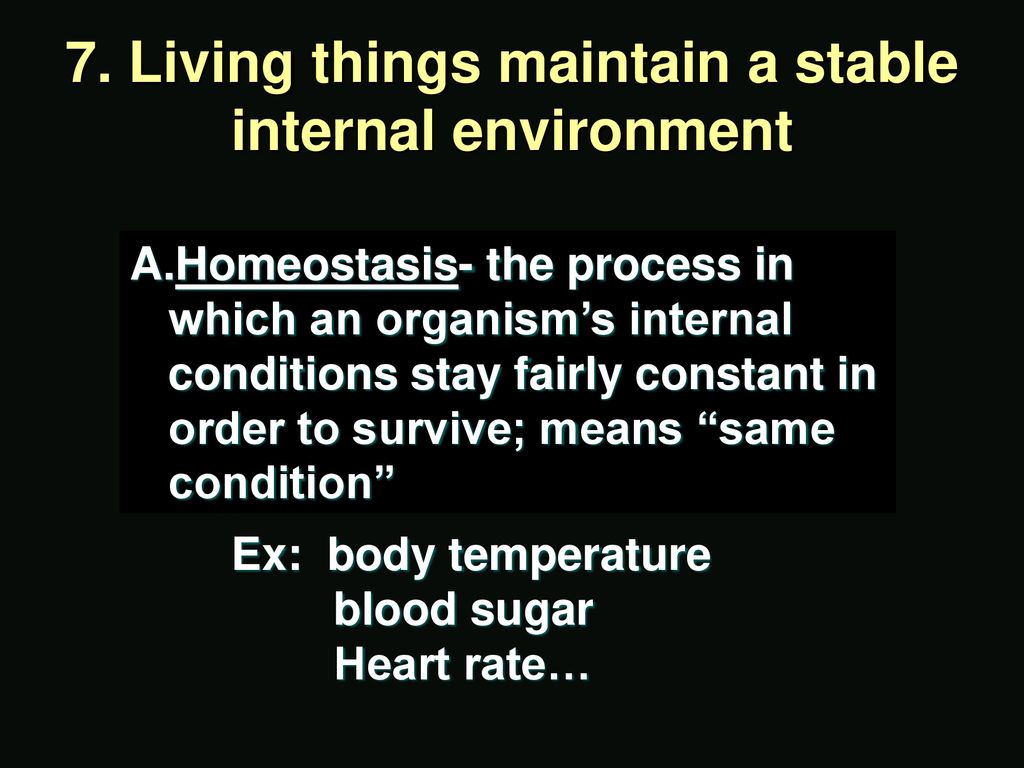 7. Living things maintain a stable internal environment

A.Homeostasis- the process in which an organism’s internal conditions stay fairly constant in order to survive; means “same condition”

Ex: body temperature
blood sugar
Heart rate…